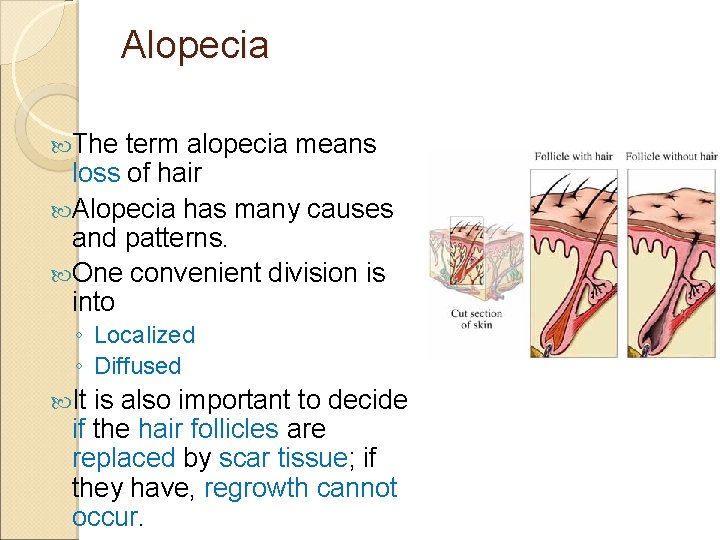 Alopecia

The term alopecia means loss of hair

Alopecia has many causes and patterns.

One convenient division is into

◦ Localized
◦ Diffused

It is also important to decide if the hair follicles are replaced by scar tissue; if they have, regrowth cannot occur.

Follicle with hair
Follicle without hair
Cut section of skin